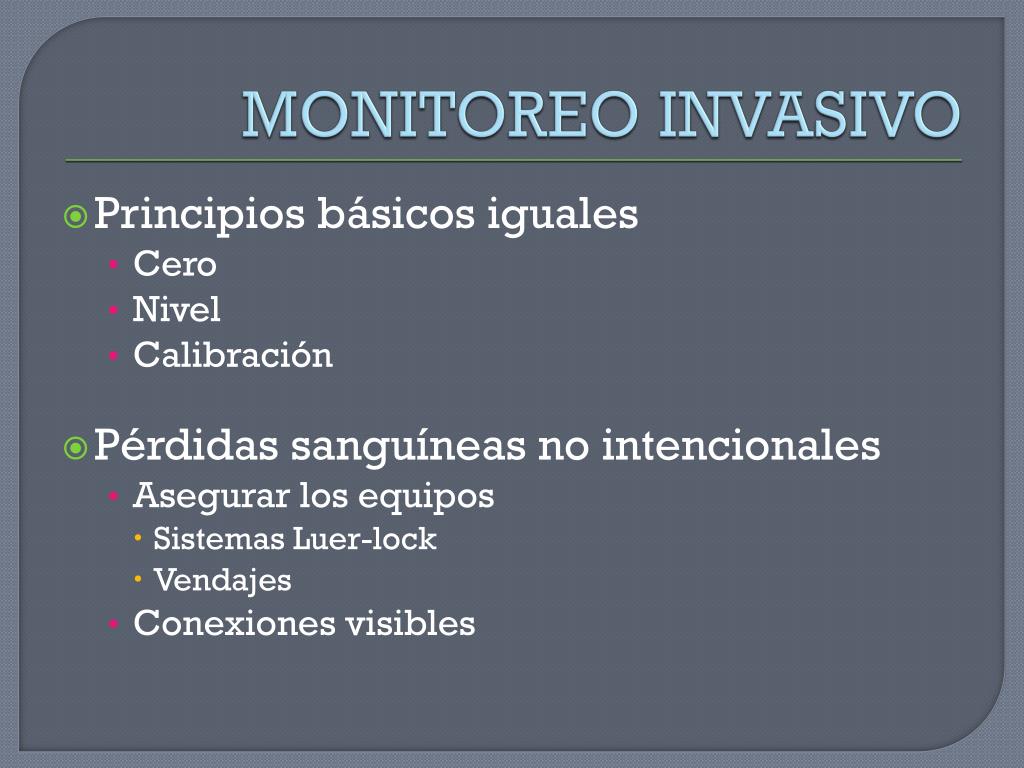 MONITOREO INVASIVO

Principios básicos iguales
- Cero
- Nivel
- Calibración

Pérdidas sanguíneas no intencionales
- Asegurar los equipos
  - Sistemas Luer-lock
  - Vendajes
- Conexiones visibles